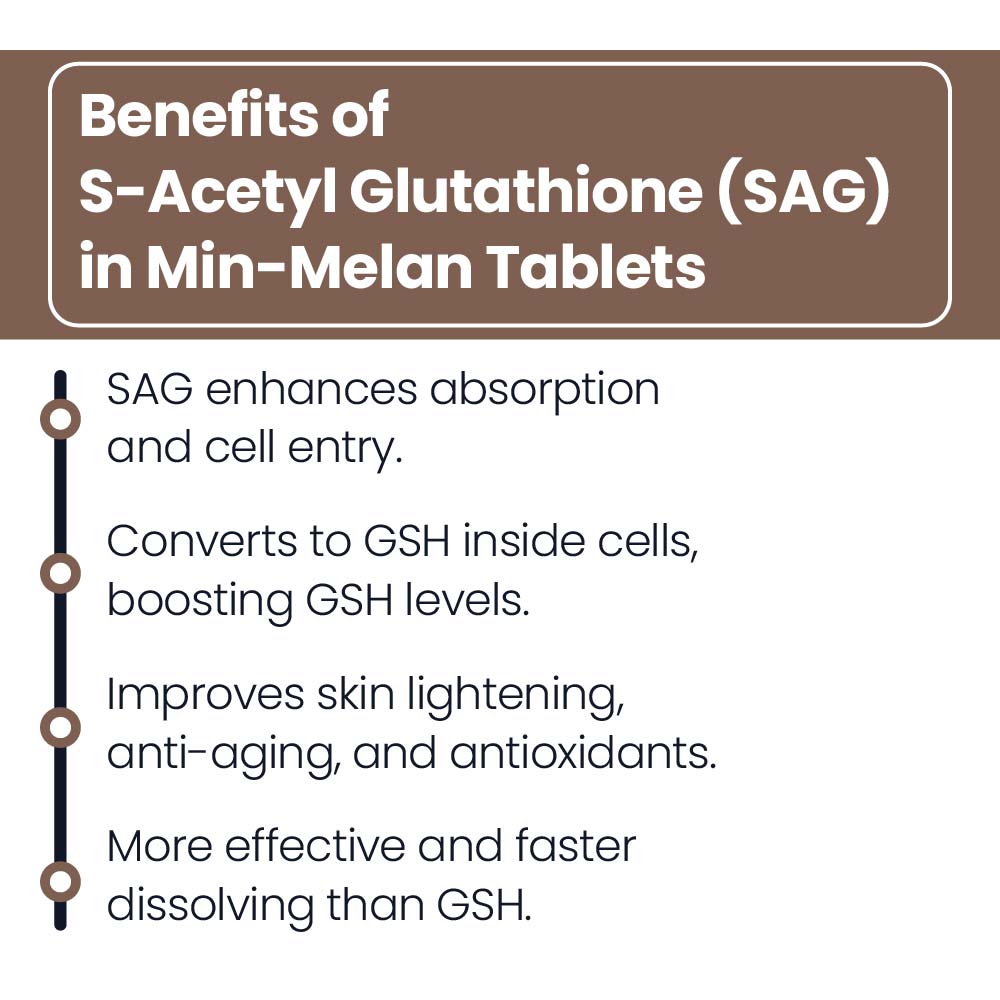 Benefits of S-Acetyl Glutathione (SAG) in Min-Melan Tablets

SAG enhances absorption and cell entry.

Converts to GSH inside cells, boosting GSH levels.

Improves skin lightening, anti-aging, and antioxidants.

More effective and faster dissolving than GSH.